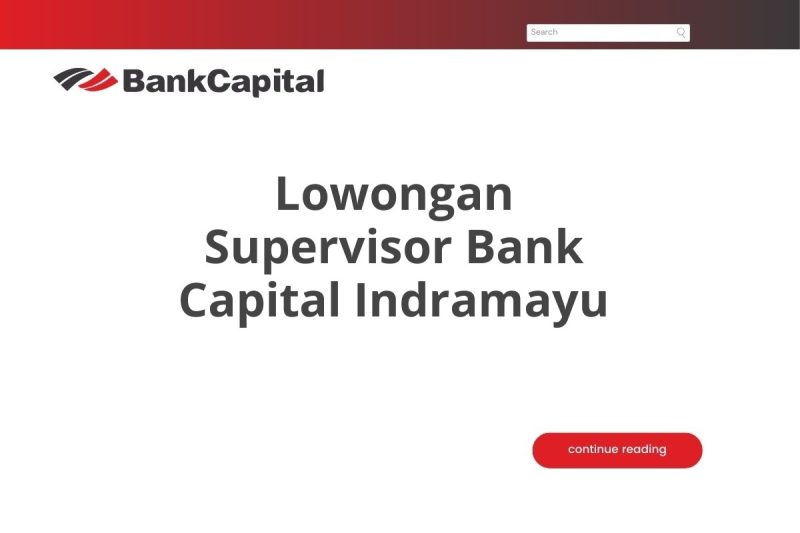 Search

BankCapital

Lowongan Supervisor Bank Capital Indramayu

continue reading